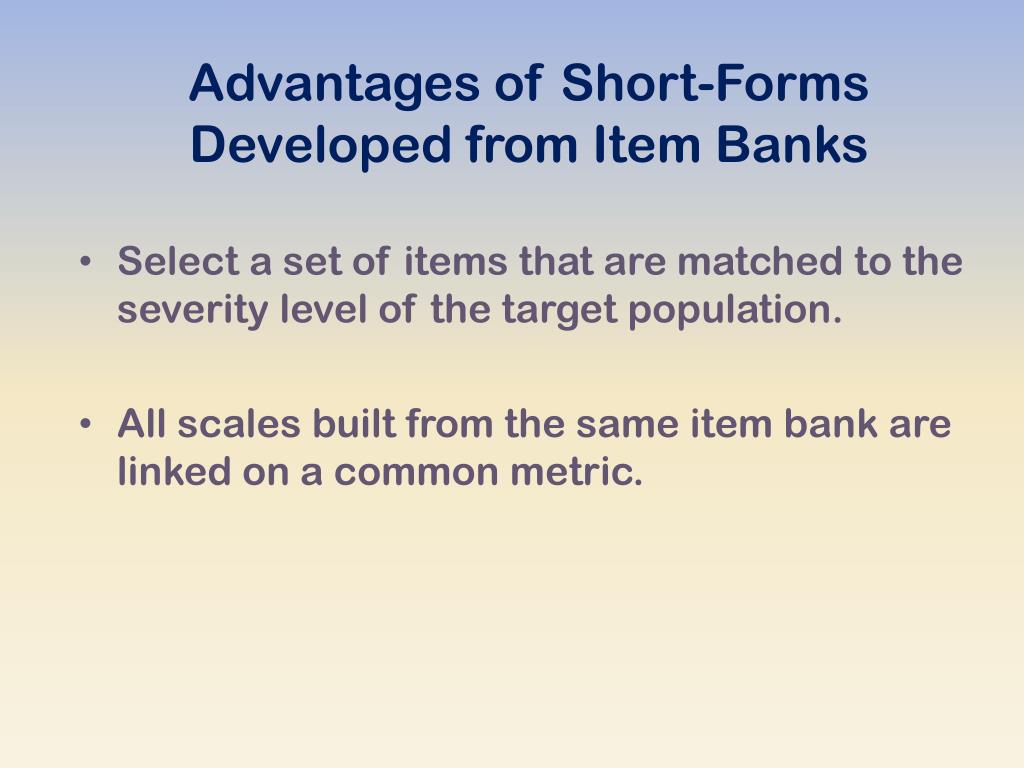 Advantages of Short-Forms Developed from Item Banks

• Select a set of items that are matched to the severity level of the target population.

• All scales built from the same item bank are linked on a common metric.